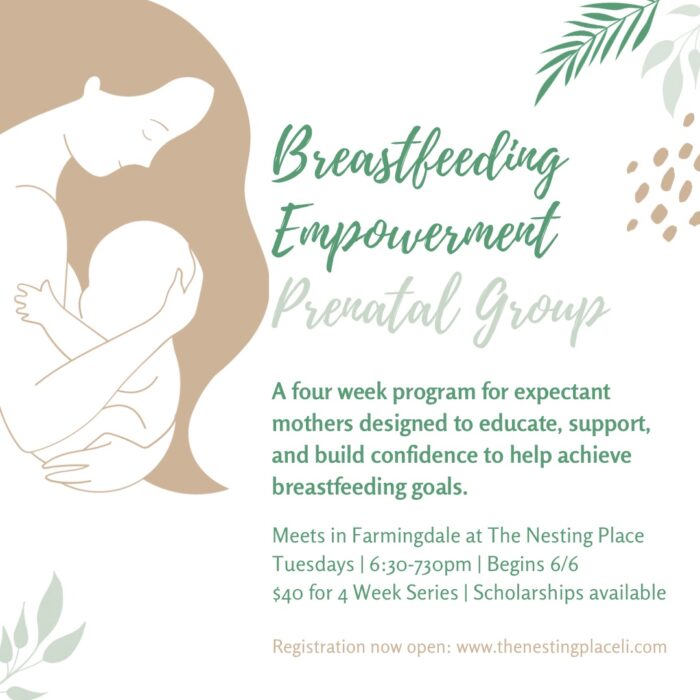 Breastfeeding Empowerment Prenatal Group

A four week program for expectant mothers designed to educate, support, and build confidence to help achieve breastfeeding goals.

Meets in Farmingdale at The Nesting Place
Tuesdays | 6:30-730pm | Begins 6/6
$40 for 4 Week Series | Scholarships available

Registration now open: www.thenestingplaceli.com